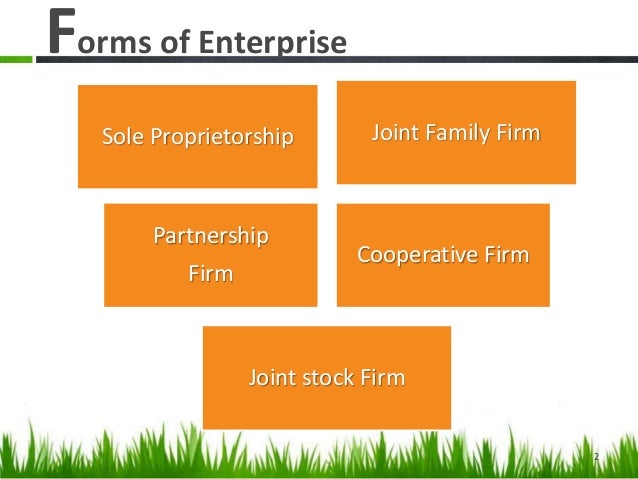 Forms of Enterprise

Sole Proprietorship

Joint Family Firm

Partnership Firm

Cooperative Firm

Joint stock Firm

2